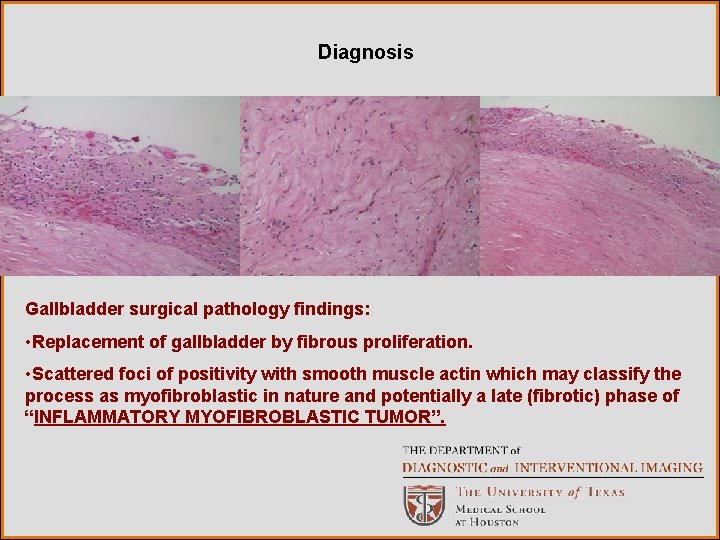 Diagnosis

Gallbladder surgical pathology findings:

•Replacement of gallbladder by fibrous proliferation.

•Scattered foci of positivity with smooth muscle actin which may classify the process as myofibroblastic in nature and potentially a late (fibrotic) phase of "INFLAMMATORY MYOFIBROBLASTIC TUMOR".

THE DEPARTMENT of
DIAGNOSTIC and INTERVENTIONAL IMAGING

THE UNIVERSITY of TEXAS
MEDICAL SCHOOL
AT HOUSTON